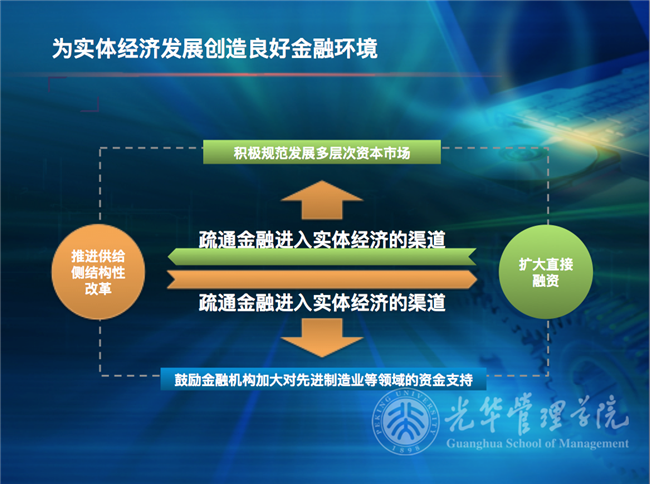 为实体经济发展创造良好金融环境

积极规范发展多层次资本市场

推进供给侧结构性改革

疏通金融进入实体经济的渠道

疏通金融进入实体经济的渠道

扩大直接融资

鼓励金融机构加大对先进制造业等领域的资金支持

PEKING UNIVERSITY 1898

光华管理学院
Guanghua School of Management